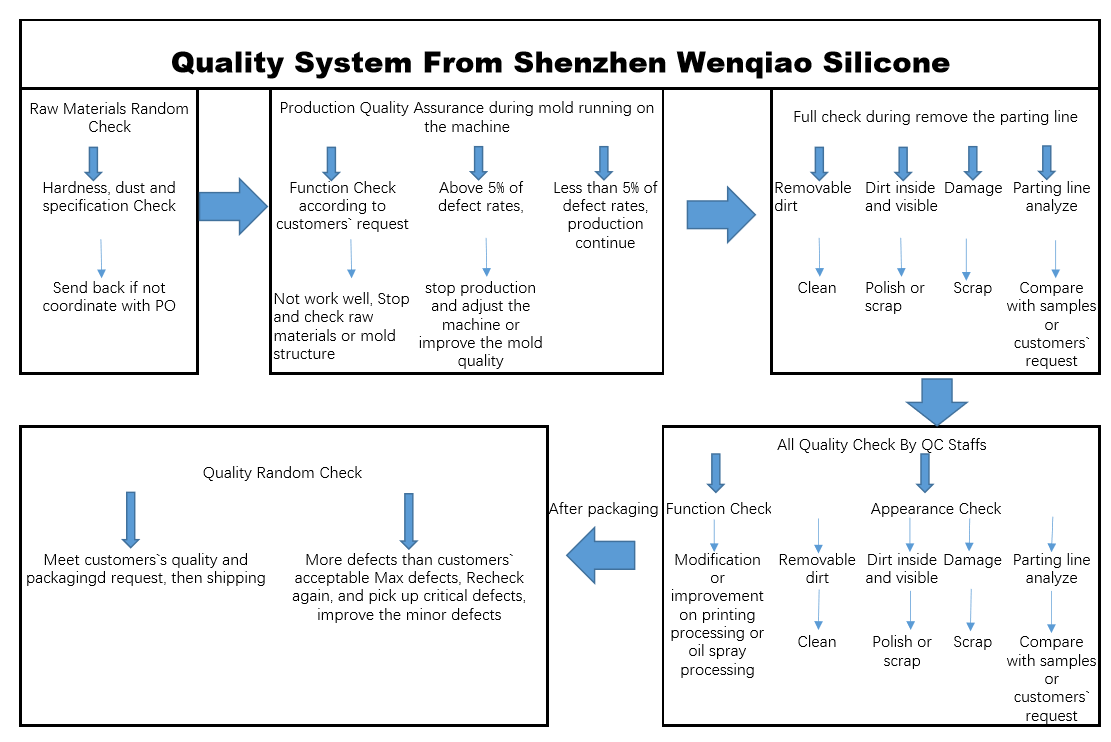 Quality System From Shenzhen Wenqiao Silicone

Raw Materials Random Check

Hardness, dust and specification Check

Send back if not coordinate with PO

Production Quality Assurance during mold running on the machine

Function Check according to customers` request

Not work well, Stop and check raw materials or mold structure

Above 5% of defect rates,

stop production and adjust the machine or improve the mold quality

Less than 5% of defect rates, production continue

Full check during remove the parting line

Removable dirt

Clean

Dirt inside and visible

Polish or scrap

Damage

Scrap

Parting line analyze

Compare with samples or customers` request

All Quality Check By QC Staffs

Function Check

Modification or improvement on printing processing or oil spray processing

Appearance Check

Removable dirt

Clean

Dirt inside and visible

Polish or scrap

Damage

Scrap

Parting line analyze

Compare with samples or customers` request

After packaging

Quality Random Check

Meet customers`s quality and packagingd request, then shipping

More defects than customers` acceptable Max defects, Recheck again, and pick up critical defects, improve the minor defects